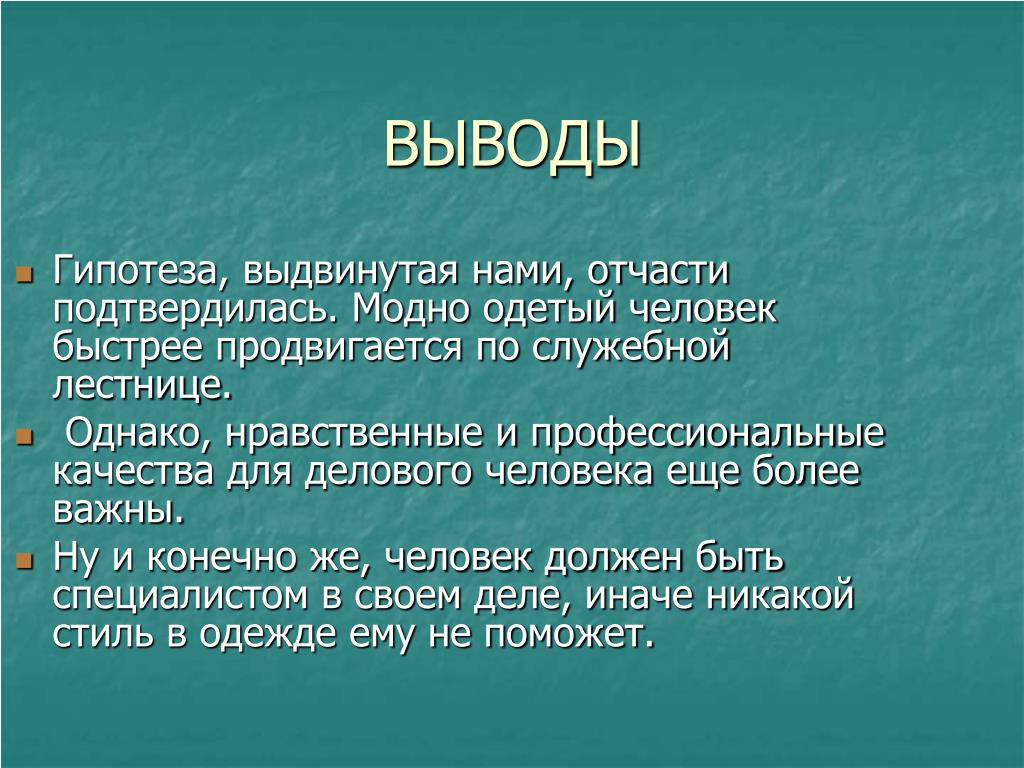 ВЫВОДЫ

Гипотеза, выдвинутая нами, отчасти подтвердилась. Модно одетый человек быстрее продвигается по служебной лестнице.

Однако, нравственные и профессиональные качества для делового человека еще более важны.

Ну и конечно же, человек должен быть специалистом в своем деле, иначе никакой стиль в одежде ему не поможет.